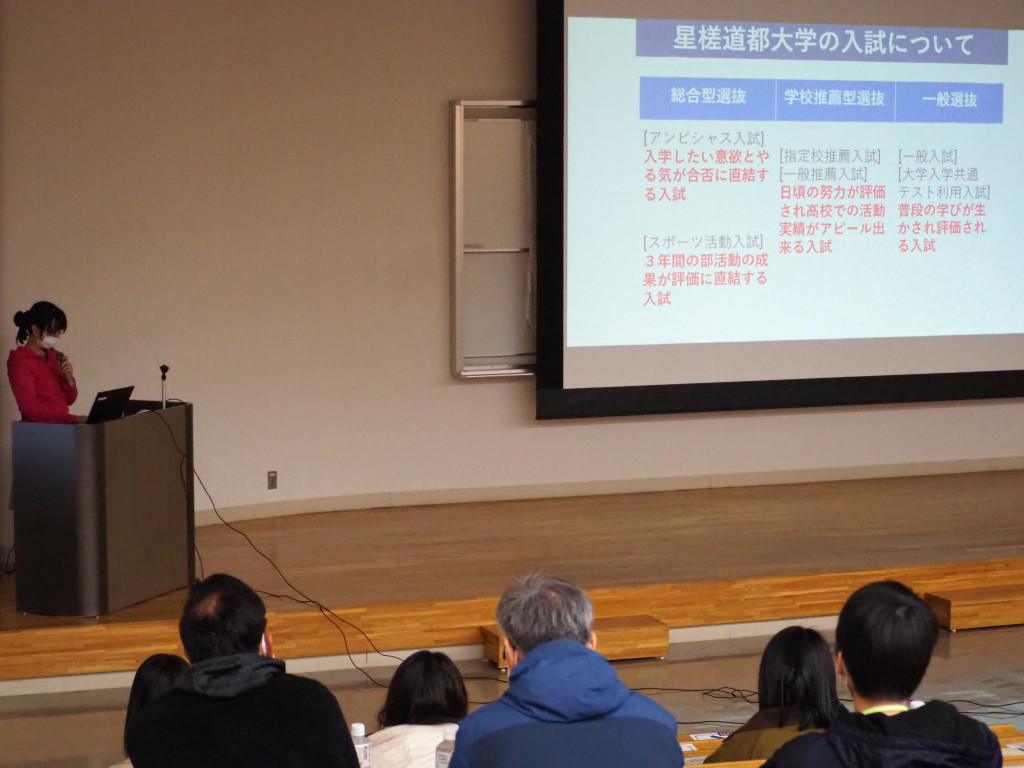 星槎道都大学の入試について

| 総合型選抜 | 学校推薦型選抜 | 一般選抜 |
|---|---|---|
| [アンビシャス入試] 入学したい意欲とやる気が合否に直結する入試 [スポーツ活動入試] ３年間の部活動の成果が評価に直結する入試 | [指定校推薦入試] [一般推薦入試] 日頃の努力が評価され高校での活動実績がアピール出来る入試 | [一般入試] [大学入学共通テスト利用入試] 普段の学びが生かされ評価される入試 |